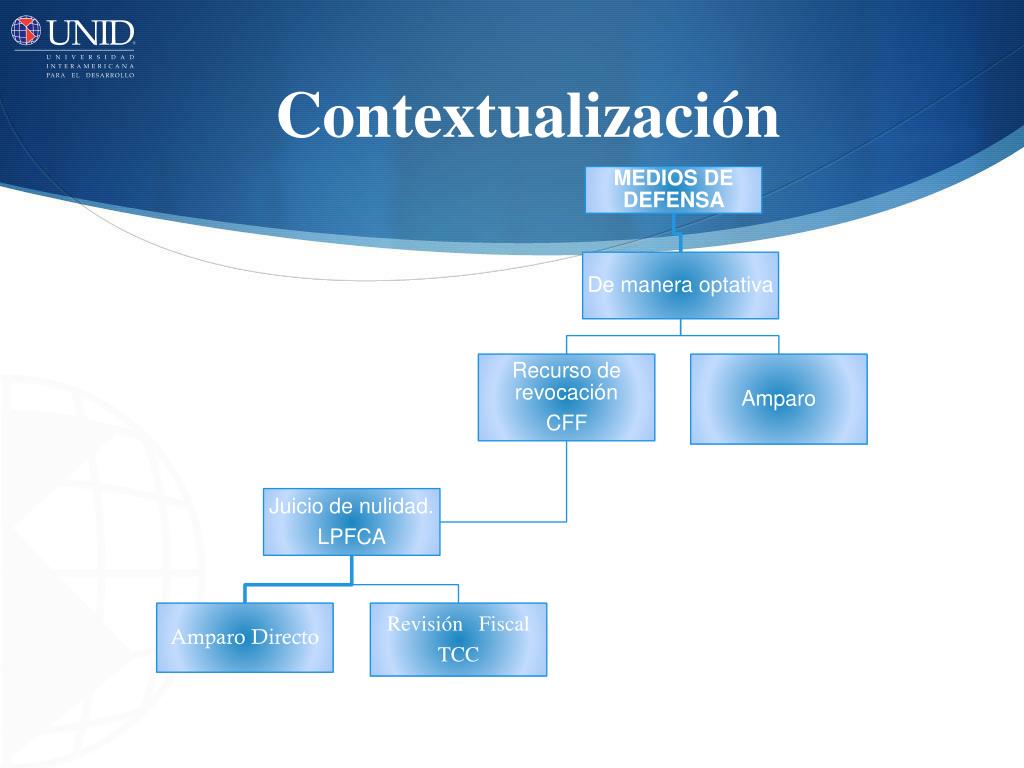 UNID
UNIVERSIDAD INTERAMERICANA PARA EL DESARROLLO

Contextualización

MEDIOS DE DEFENSA

De manera optativa

Recurso de revocación
CFF

Amparo

Juicio de nulidad.
LPFCA

Amparo Directo

Revisión Fiscal
TCC